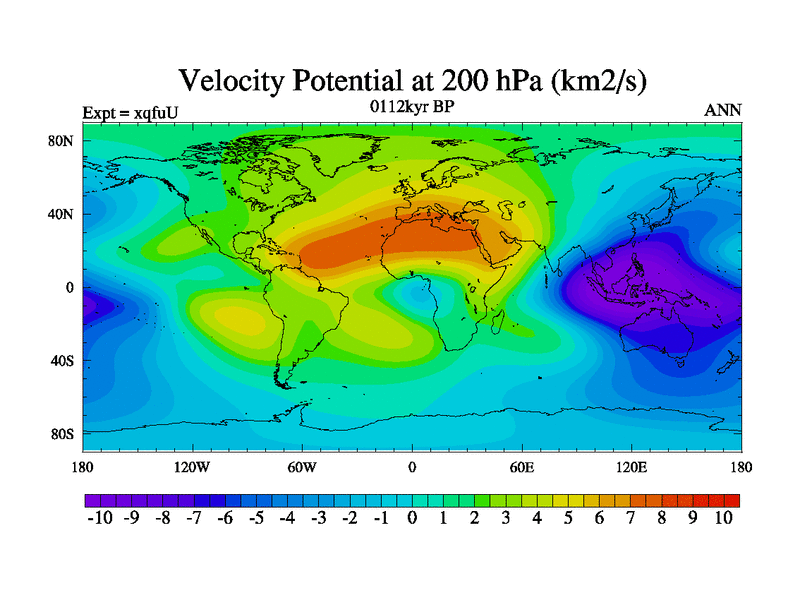 Velocity Potential at 200 hPa (km2/s)

Expt = xqfuU

0112kyr BP

ANN

80N
40N
0
40S
80S

180 120W 60W 0 60E 120E 180

-10 -9 -8 -7 -6 -5 -4 -3 -2 -1 0 1 2 3 4 5 6 7 8 9 10